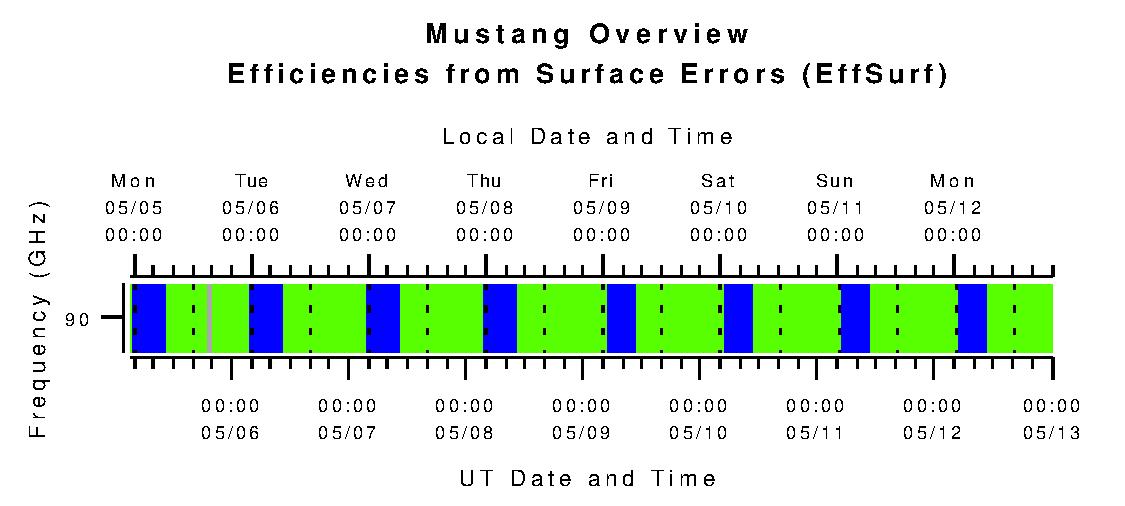 Mustang Overview
Efficiencies from Surface Errors (EffSurf)

Local Date and Time

Mon 05/05 00:00
Tue 05/06 00:00
Wed 05/07 00:00
Thu 05/08 00:00
Fri 05/09 00:00
Sat 05/10 00:00
Sun 05/11 00:00
Mon 05/12 00:00

Frequency (GHz)

90

00:00 05/06
00:00 05/07
00:00 05/08
00:00 05/09
00:00 05/10
00:00 05/11
00:00 05/12
00:00 05/13

UT Date and Time